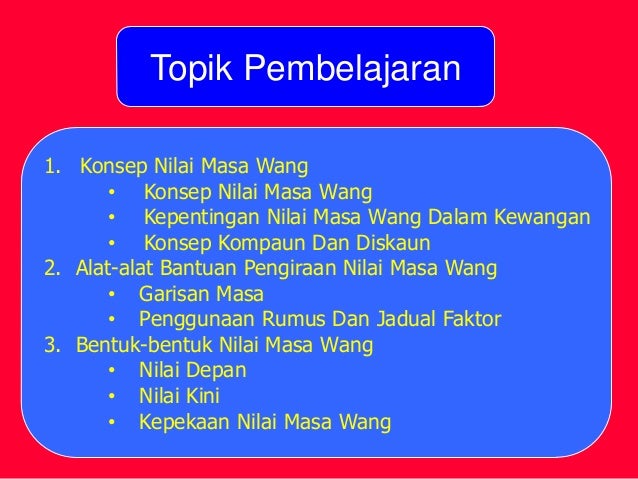 Topik Pembelajaran

1. Konsep Nilai Masa Wang
• Konsep Nilai Masa Wang
• Kepentingan Nilai Masa Wang Dalam Kewangan
• Konsep Kompaun Dan Diskaun
2. Alat-alat Bantuan Pengiraan Nilai Masa Wang
• Garisan Masa
• Penggunaan Rumus Dan Jadual Faktor
3. Bentuk-bentuk Nilai Masa Wang
• Nilai Depan
• Nilai Kini
• Kepekaan Nilai Masa Wang